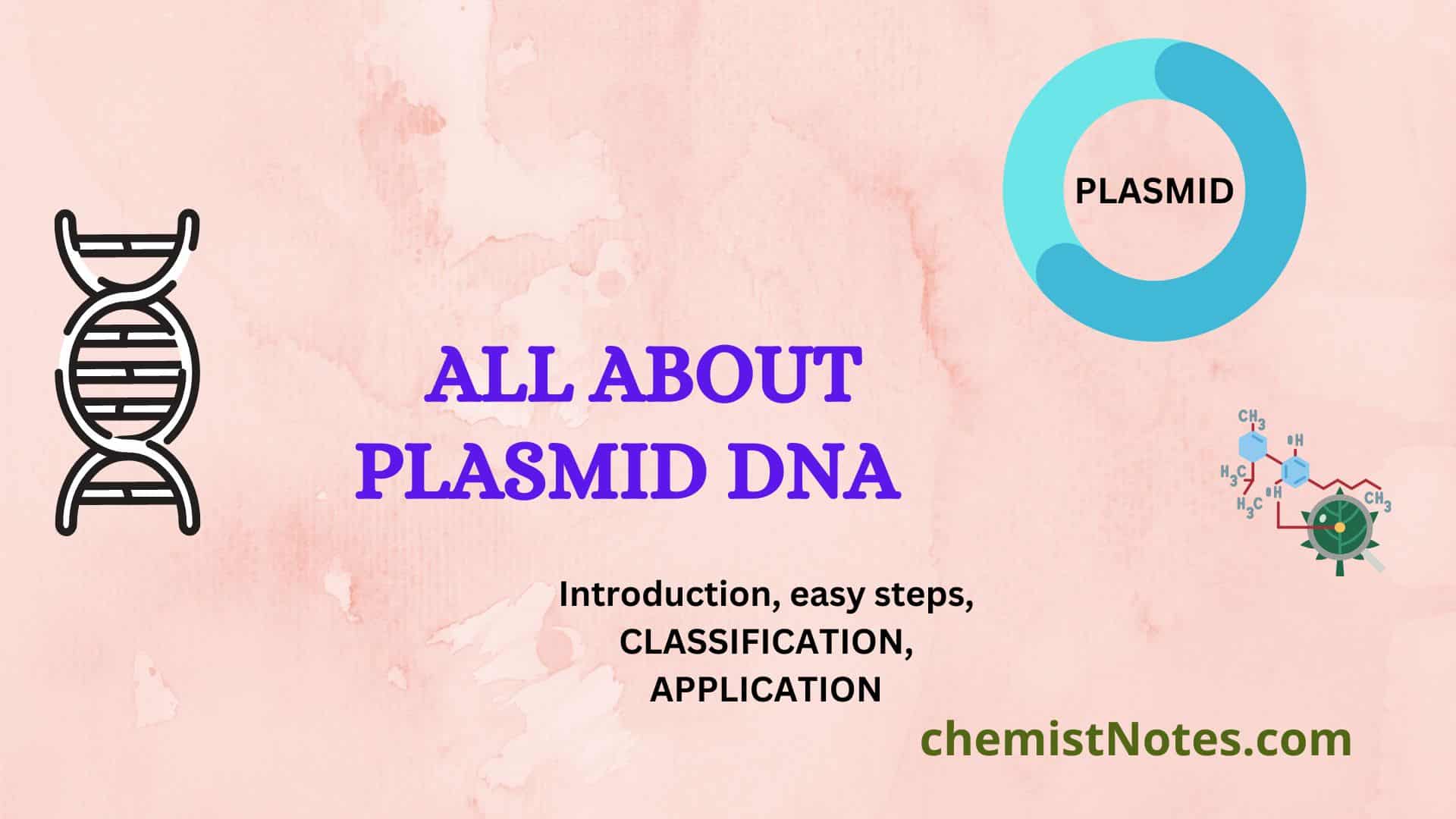 PLASMID

ALL ABOUT PLASMID DNA

$CH_3$
OH
$H_3C$
$H_3C$
OH
$CH_3$

Introduction, easy steps, CLASSIFICATION, APPLICATION

chemistNotes.com